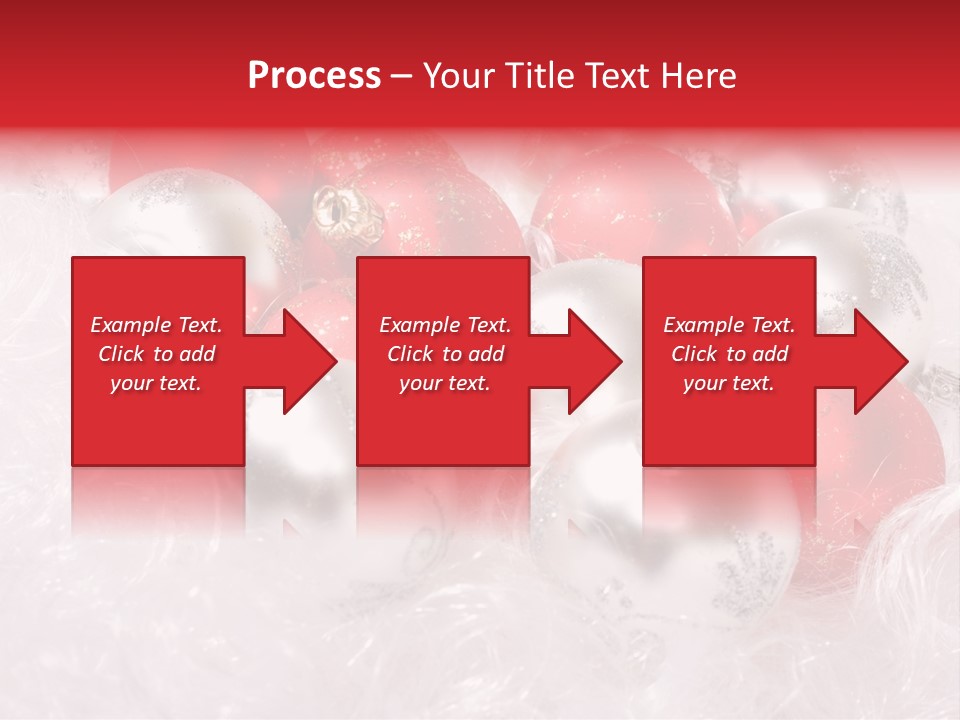 Process – Your Title Text Here

Example Text. Click to add your text.

Example Text. Click to add your text.

Example Text. Click to add your text.